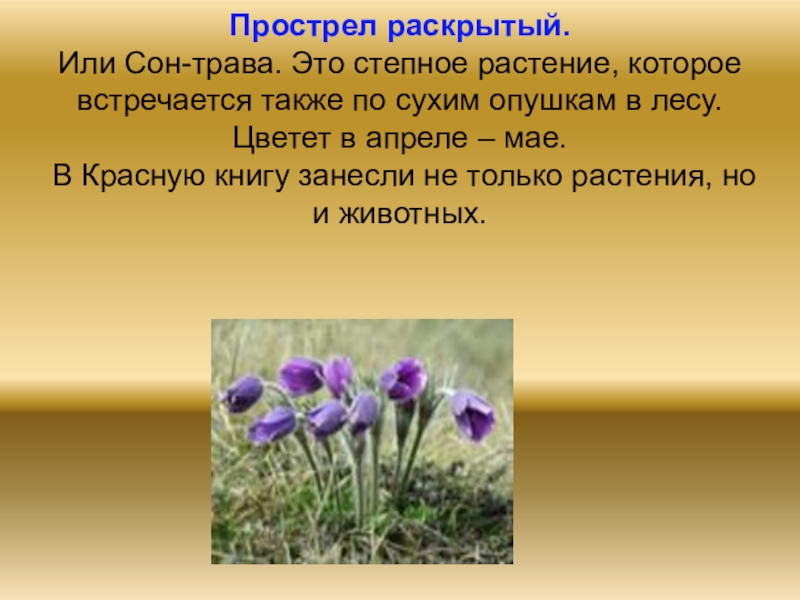 Прострел раскрытый.
Или Сон-трава. Это степное растение, которое встречается также по сухим опушкам в лесу. Цветет в апреле – мае.
В Красную книгу занесли не только растения, но и животных.